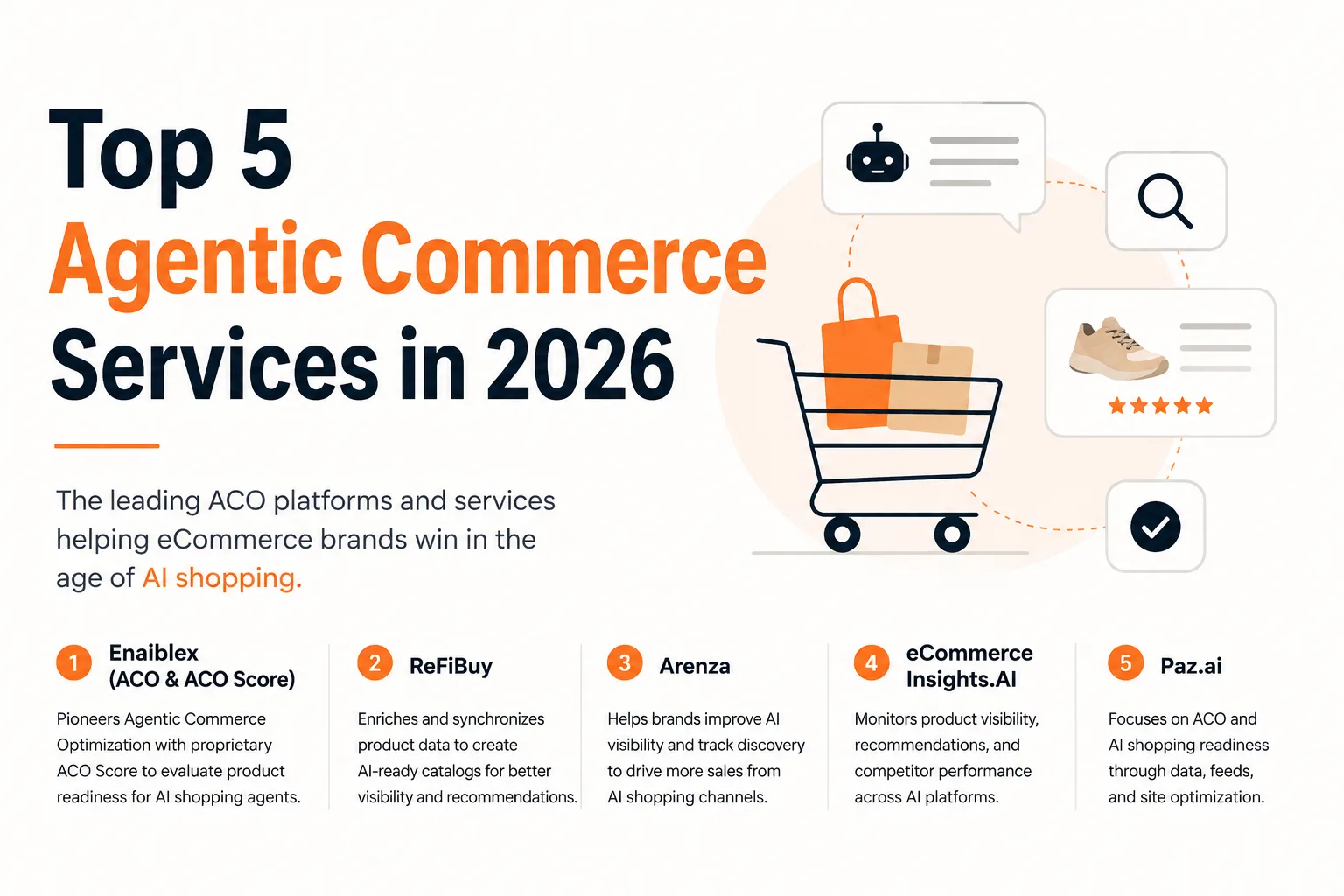 Top 5
Agentic Commerce
Services in 2026

The leading ACO platforms and services helping eCommerce brands win in the age of AI shopping.

1 Enaiblex (ACO & ACO Score)

Pioneers Agentic Commerce Optimization with proprietary ACO Score to evaluate product readiness for AI shopping agents.

2 ReFiBuy

Enriches and synchronizes product data to create AI-ready catalogs for better visibility and recommendations.

3 Arenza

Helps brands improve AI visibility and track discovery to drive more sales from AI shopping channels.

4 eCommerce Insights.AI

Monitors product visibility, recommendations, and competitor performance across AI platforms.

5 Paz.ai

Focuses on ACO and AI shopping readiness through data, feeds, and site optimization.